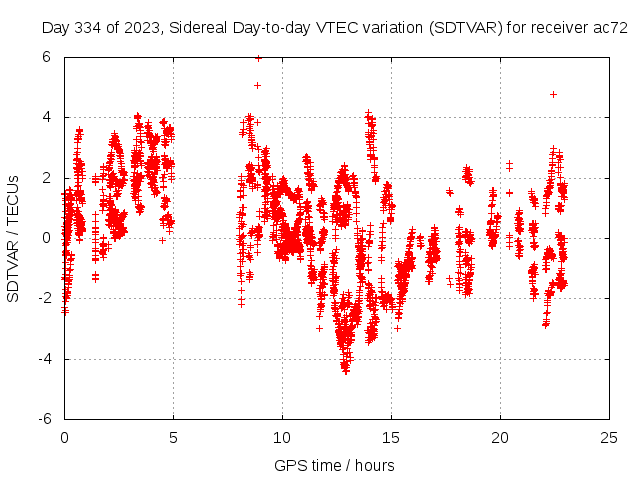 Day 334 of 2023, Sidereal Day-to-day VTEC variation (SDTVAR) for receiver ac72

SDTVAR / TECUs

6
4
2
0
-2
-4
-6

0
5
10
15
20
25

GPS time / hours